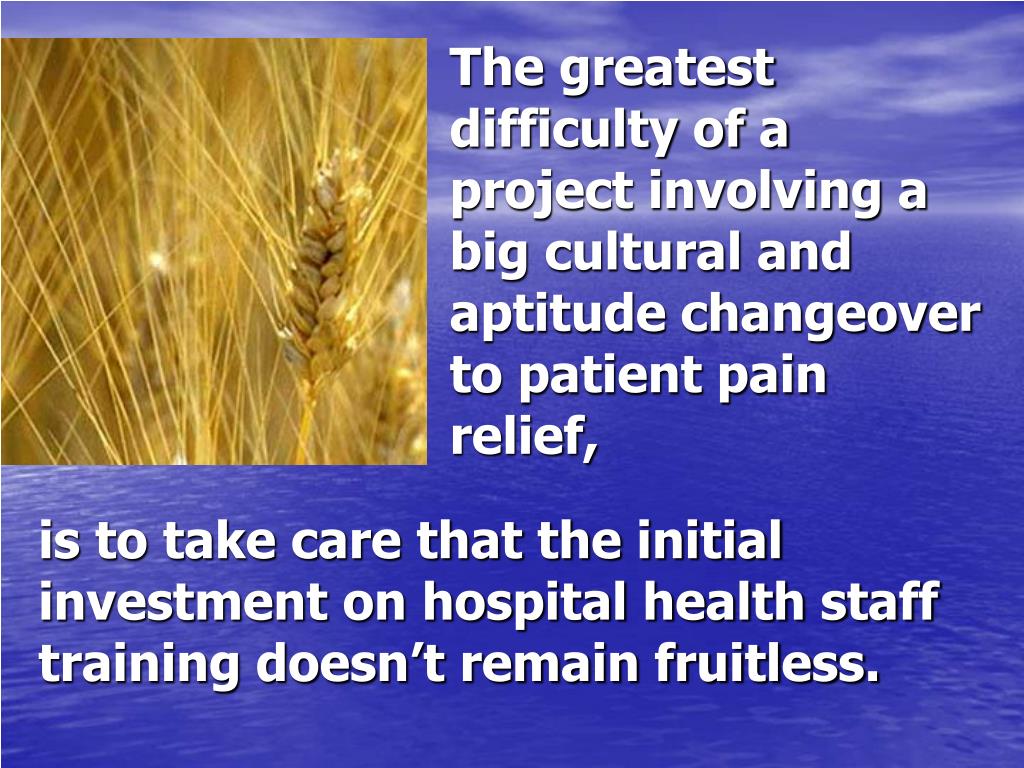 The greatest difficulty of a project involving a big cultural and aptitude changeover to patient pain relief,

is to take care that the initial investment on hospital health staff training doesn’t remain fruitless.